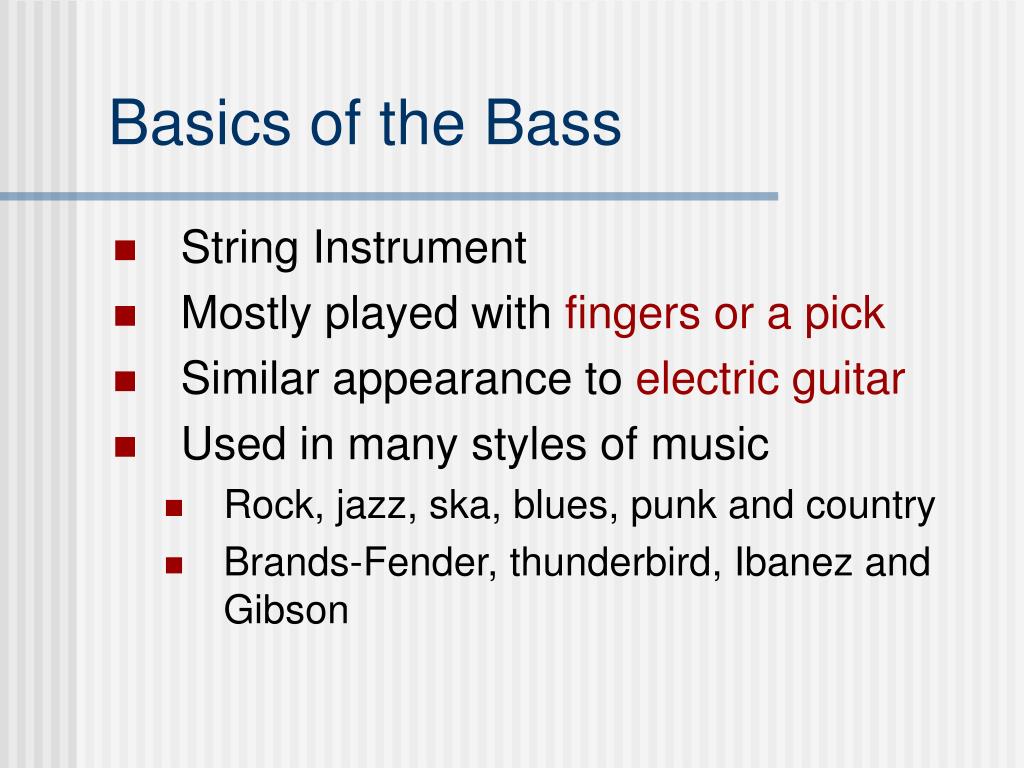 Basics of the Bass

String Instrument
Mostly played with fingers or a pick
Similar appearance to electric guitar
Used in many styles of music
Rock, jazz, ska, blues, punk and country
Brands-Fender, thunderbird, Ibanez and Gibson